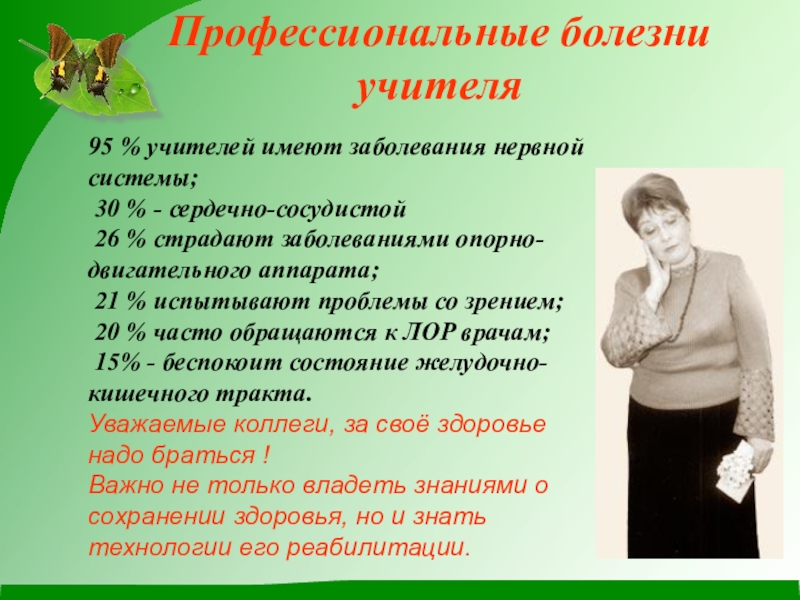 Профессиональные болезни учителя

95 % учителей имеют заболевания нервной системы;
30 % - сердечно-сосудистой
26 % страдают заболеваниями опорно-двигательного аппарата;
21 % испытывают проблемы со зрением;
20 % часто обращаются к ЛОР врачам;
15% - беспокоит состояние желудочно-кишечного тракта.
Уважаемые коллеги, за своё здоровье надо браться !
Важно не только владеть знаниями о сохранении здоровья, но и знать технологии его реабилитации.